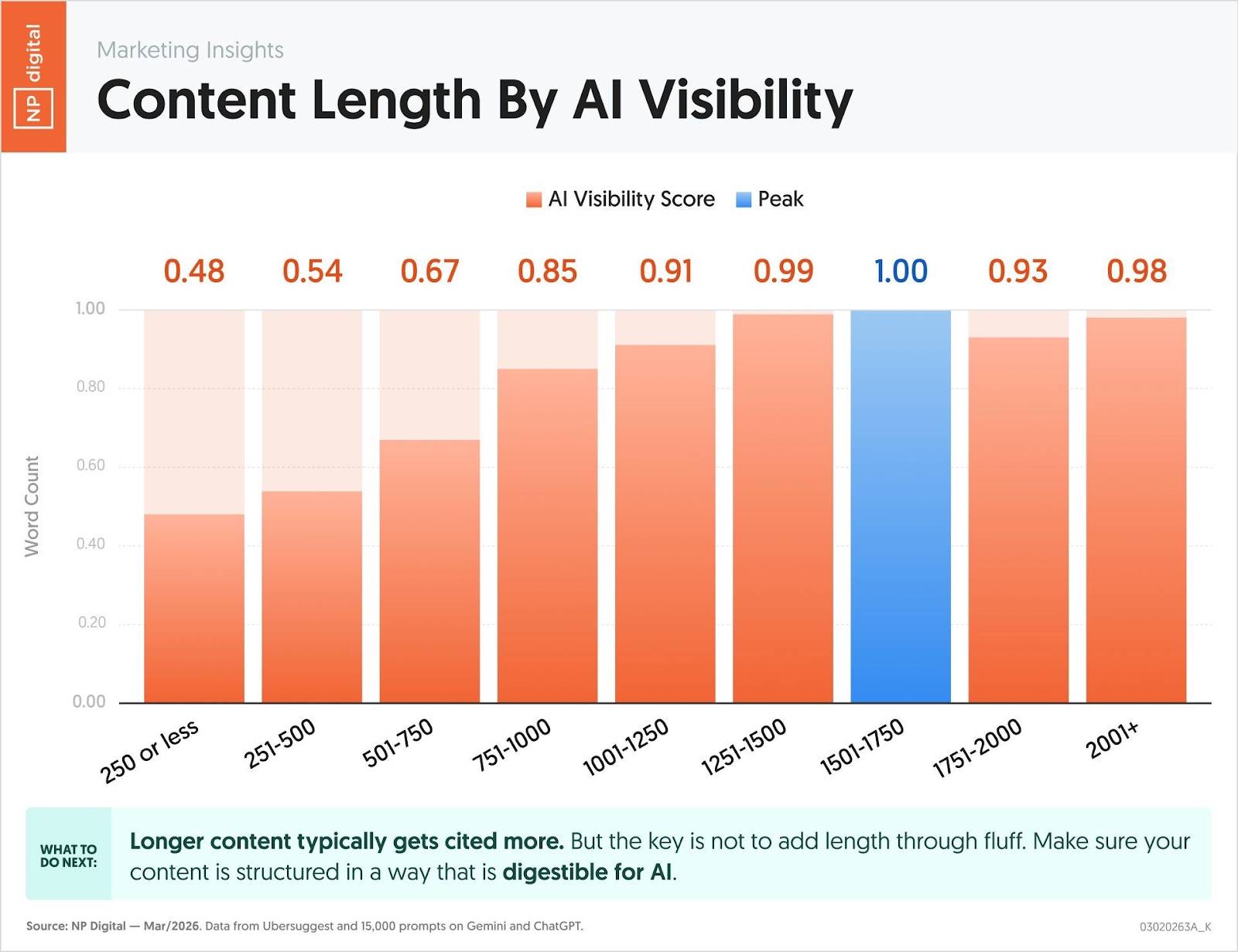 NP digital

Marketing Insights

Content Length By AI Visibility

AI Visibility Score Peak

0.48 0.54 0.67 0.85 0.91 0.99 1.00 0.93 0.98

Word Count

1.00
0.80
0.60
0.40
0.20
0.00

250 or less
251-500
501-750
751-1000
1001-1250
1251-1500
1501-1750
1751-2000
2001+

WHAT TO DO NEXT:

Longer content typically gets cited more. But the key is not to add length through fluff. Make sure your content is structured in a way that is digestible for AI.

Source: NP Digital — Mar/2026. Data from Ubersuggest and 15,000 prompts on Gemini and ChatGPT.

03020263A_K